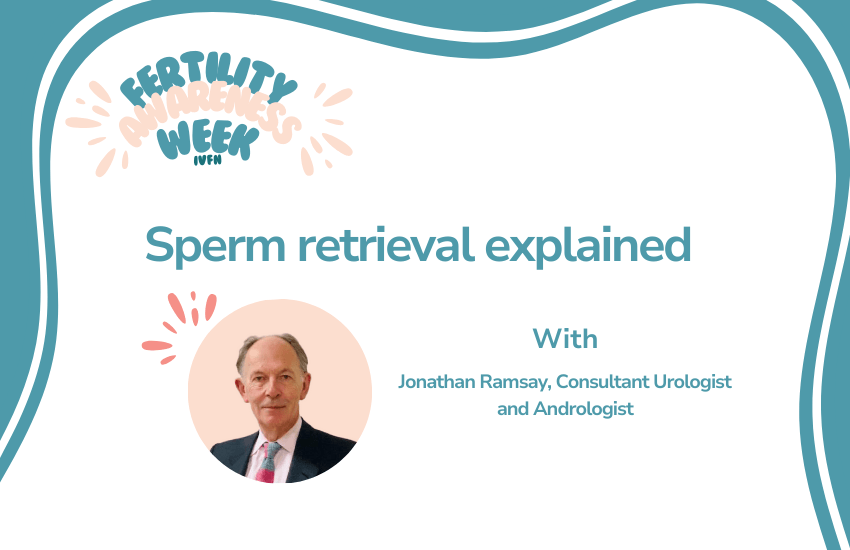 FERTILITY AWARENESS WEEK IVFN

Sperm retrieval explained

With

Jonathan Ramsay, Consultant Urologist and Andrologist